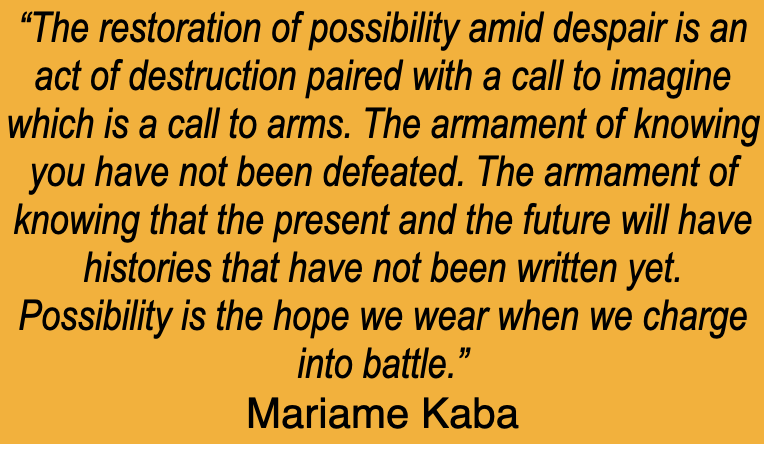 “The restoration of possibility amid despair is an act of destruction paired with a call to imagine which is a call to arms. The armament of knowing you have not been defeated. The armament of knowing that the present and the future will have histories that have not been written yet. Possibility is the hope we wear when we charge into battle.”

Mariame Kaba